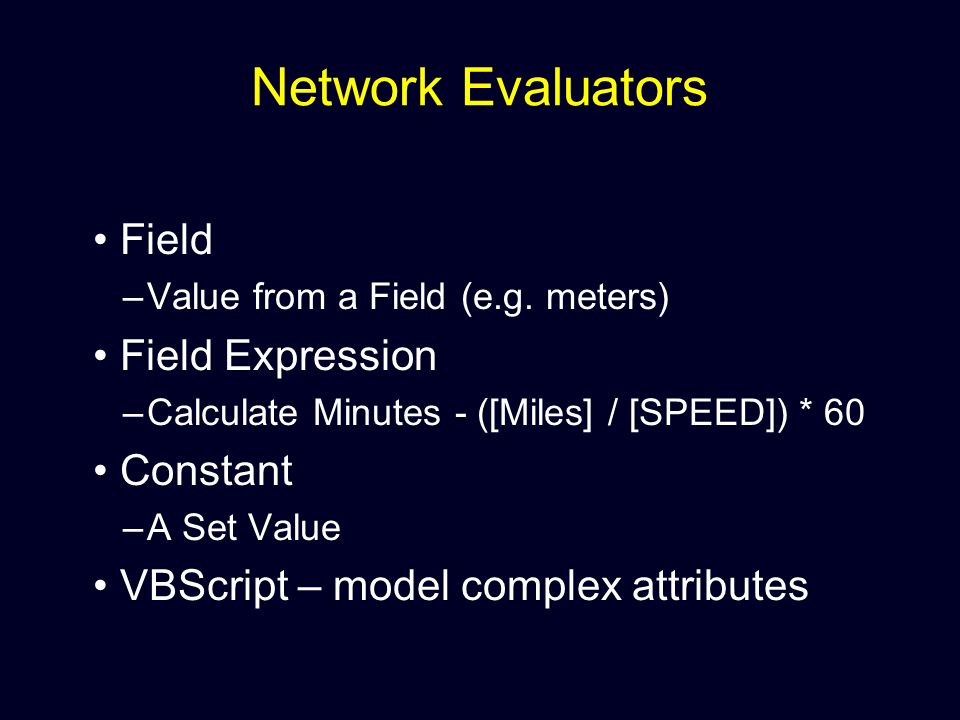 Network Evaluators

• Field
– Value from a Field (e.g. meters)
• Field Expression
– Calculate Minutes - ([Miles] / [SPEED]) * 60
• Constant
– A Set Value
• VBScript – model complex attributes